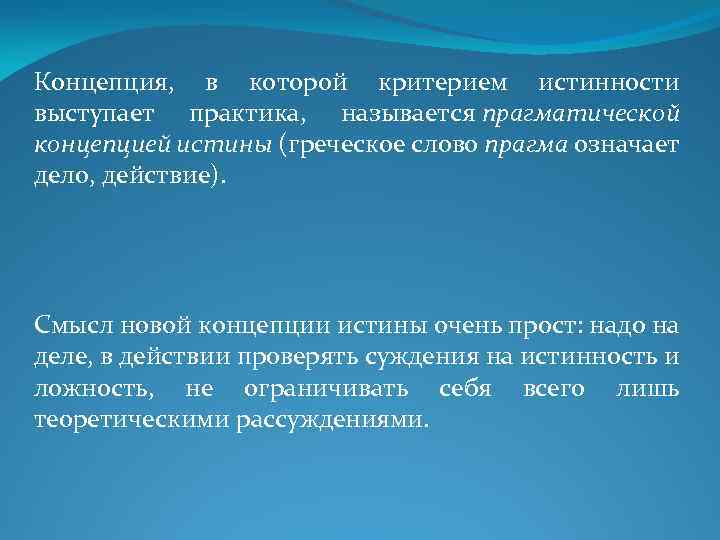 Концепция, в которой критерием истинности выступает практика, называется прагматической концепцией истины (греческое слово прагма означает дело, действие).

Смысл новой концепции истины очень прост: надо на деле, в действии проверять суждения на истинность и ложность, не ограничивать себя всего лишь теоретическими рассуждениями.